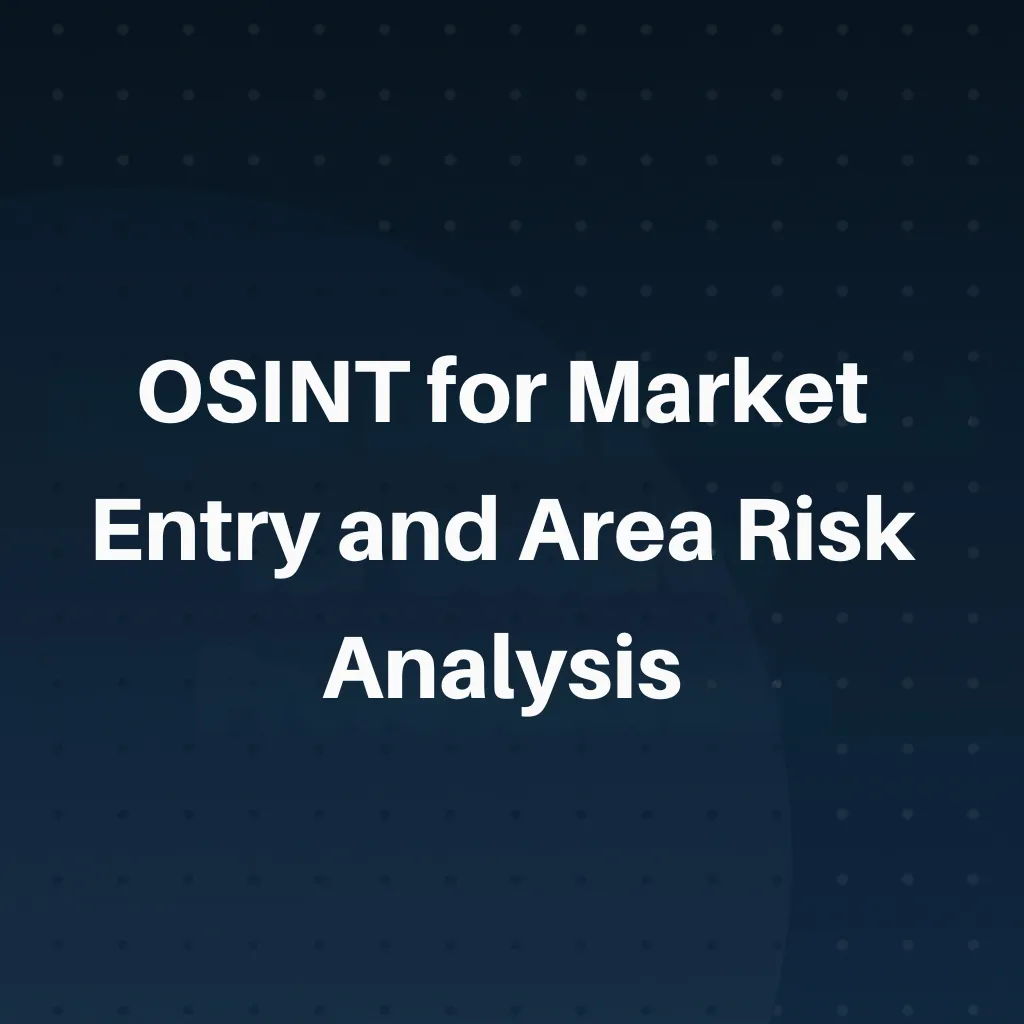 OSINT for Market Entry and Area Risk Analysis